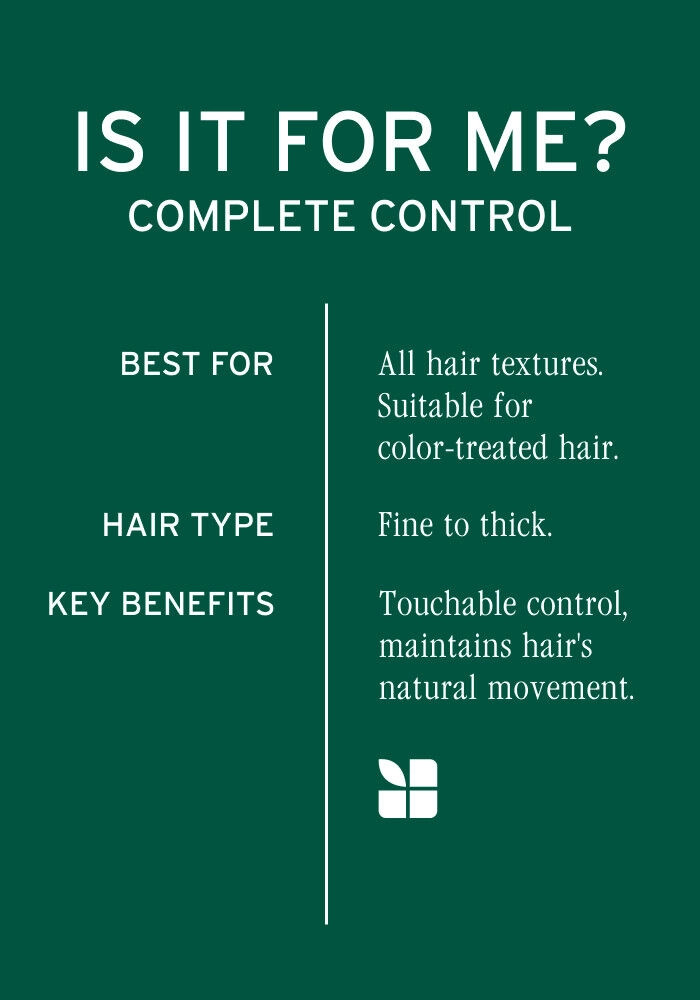 IS IT FOR ME?
COMPLETE CONTROL

| | |
|---|---|
| BEST FOR | All hair textures. Suitable for color-treated hair. |
| HAIR TYPE | Fine to thick. |
| KEY BENEFITS | Touchable control, maintains hair's natural movement. |